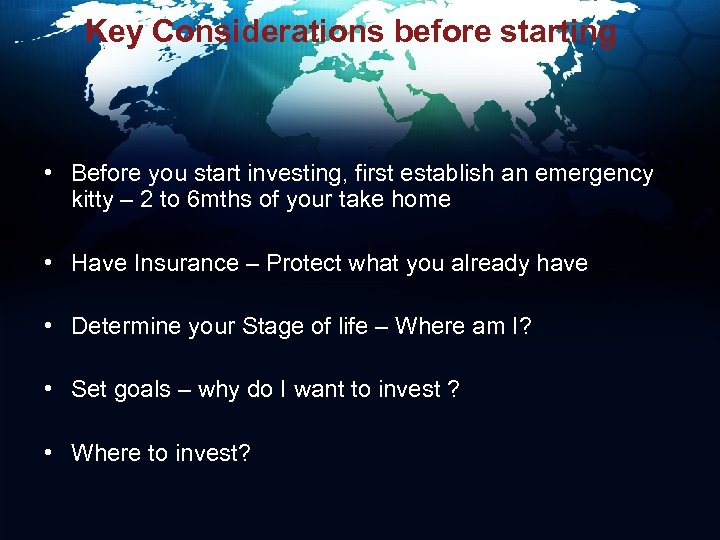 Key Considerations before starting

• Before you start investing, first establish an emergency kitty – 2 to 6mths of your take home

• Have Insurance – Protect what you already have

• Determine your Stage of life – Where am I?

• Set goals – why do I want to invest ?

• Where to invest?